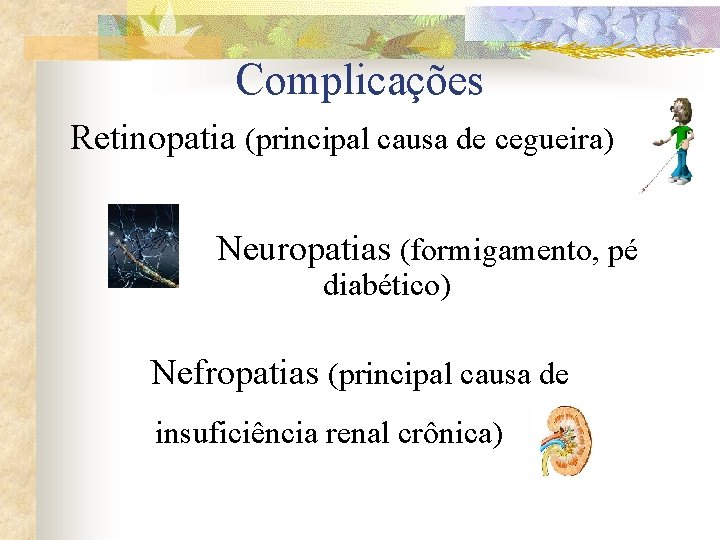 Complicações

Retinopatia (principal causa de cegueira)

Neuropatias (formigamento, pé diabético)

Nefropatias (principal causa de insuficiência renal crônica)